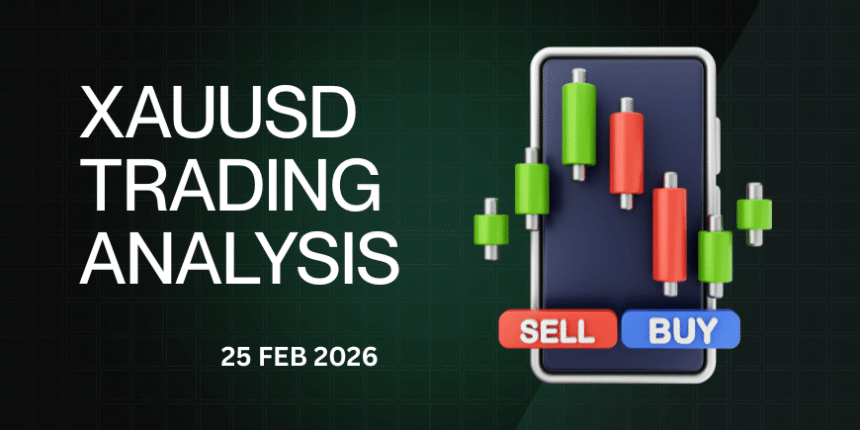 XAUUSD TRADING ANALYSIS

25 FEB 2026

SELL BUY